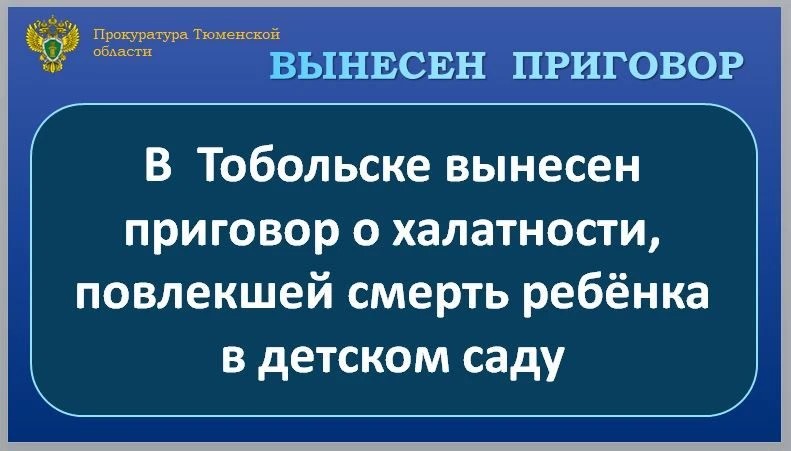 Прокуратура Тюменской области

ВЫНЕСЕН ПРИГОВОР

В Тобольске вынесен приговор о халатности, повлекшей смерть ребёнка в детском саду